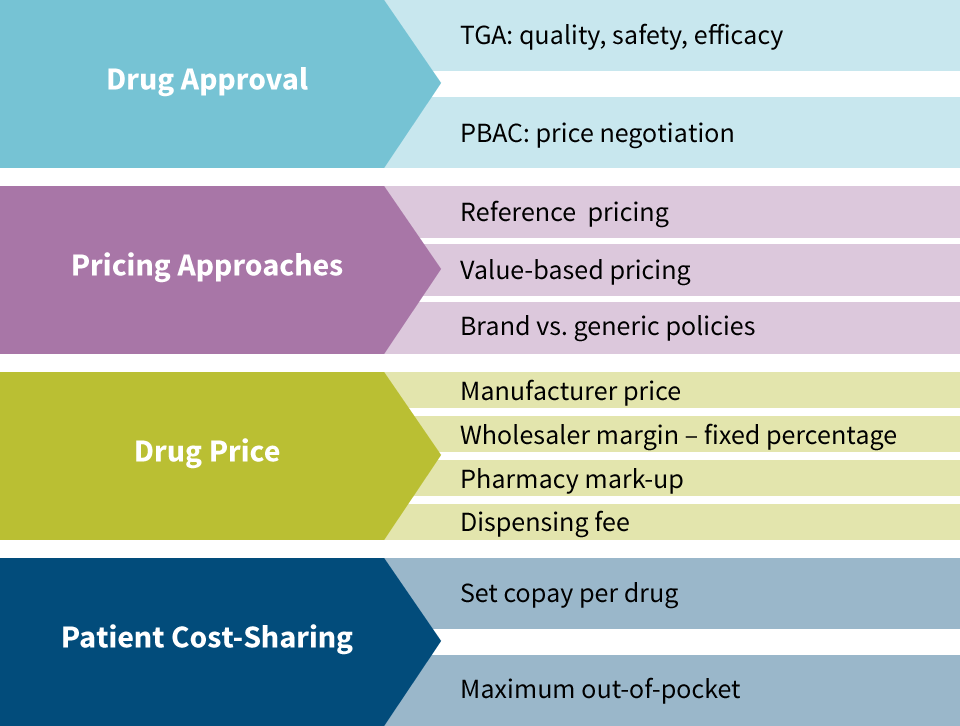 Drug Approval

TGA: quality, safety, efficacy

PBAC: price negotiation

Pricing Approaches

Reference  pricing

Value-based pricing

Brand vs. generic policies

Drug Price

Manufacturer price

Wholesaler margin – fixed percentage

Pharmacy mark-up

Dispensing fee

Patient Cost-Sharing

Set copay per drug

Maximum out-of-pocket